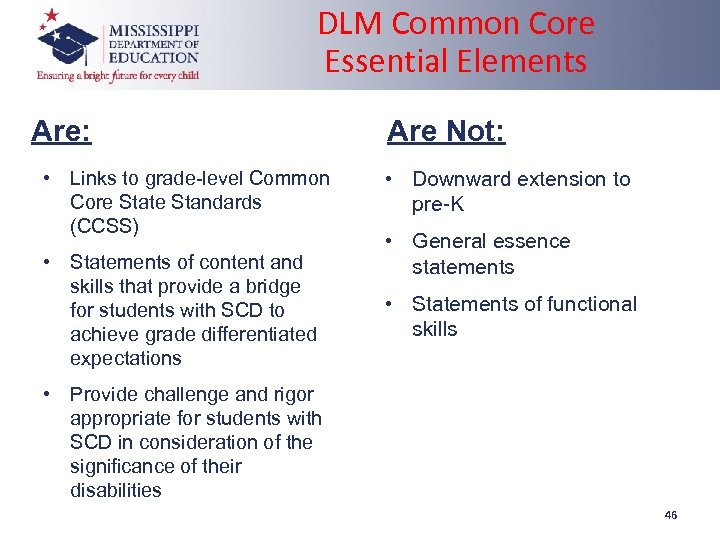 MISSISSIPPI DEPARTMENT OF EDUCATION
Ensuring a bright future for every child

DLM Common Core Essential Elements

Are:

• Links to grade-level Common Core State Standards (CCSS)

• Statements of content and skills that provide a bridge for students with SCD to achieve grade differentiated expectations

• Provide challenge and rigor appropriate for students with SCD in consideration of the significance of their disabilities

Are Not:

• Downward extension to pre-K

• General essence statements

• Statements of functional skills

46